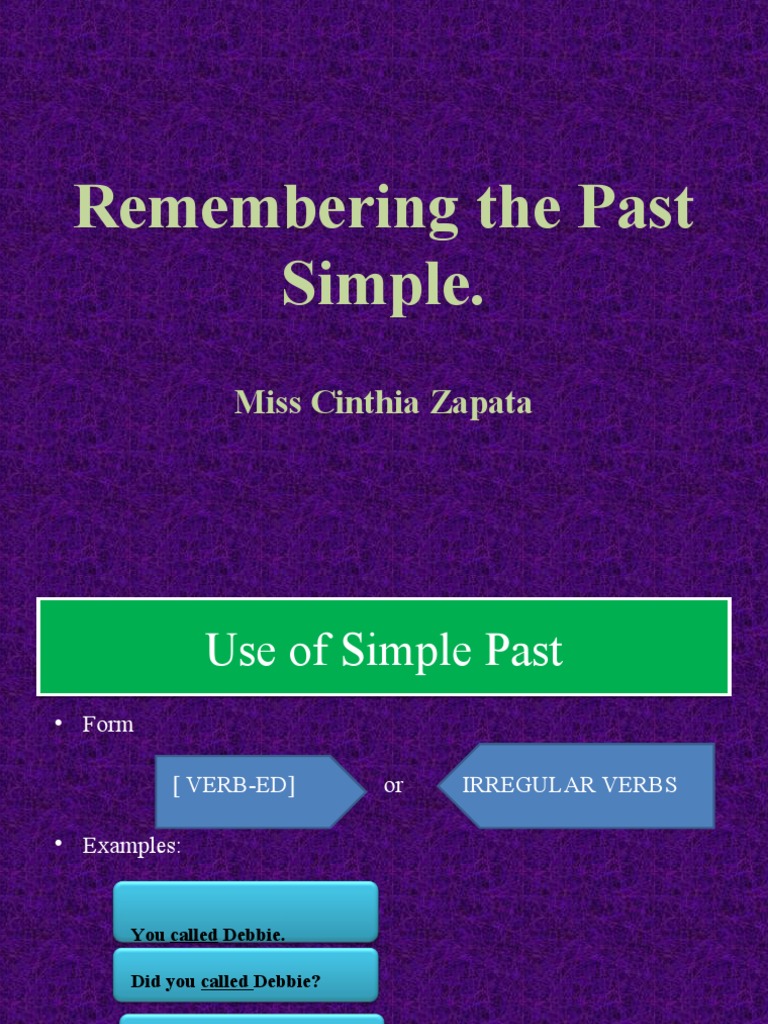 Remembering the Past Simple.

Miss Cinthia Zapata

Use of Simple Past

• Form

[ VERB-ED] or IRREGULAR VERBS

• Examples:

You called Debbie.

Did you called Debbie?